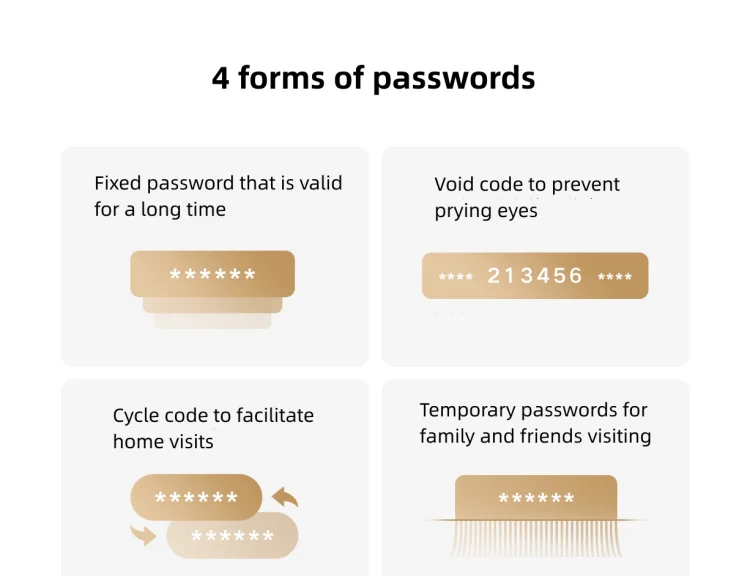 4 forms of passwords

Fixed password that is valid for a long time

******

Void code to prevent prying eyes

**** 213456 ****

Cycle code to facilitate home visits

******

******

Temporary passwords for family and friends visiting

******